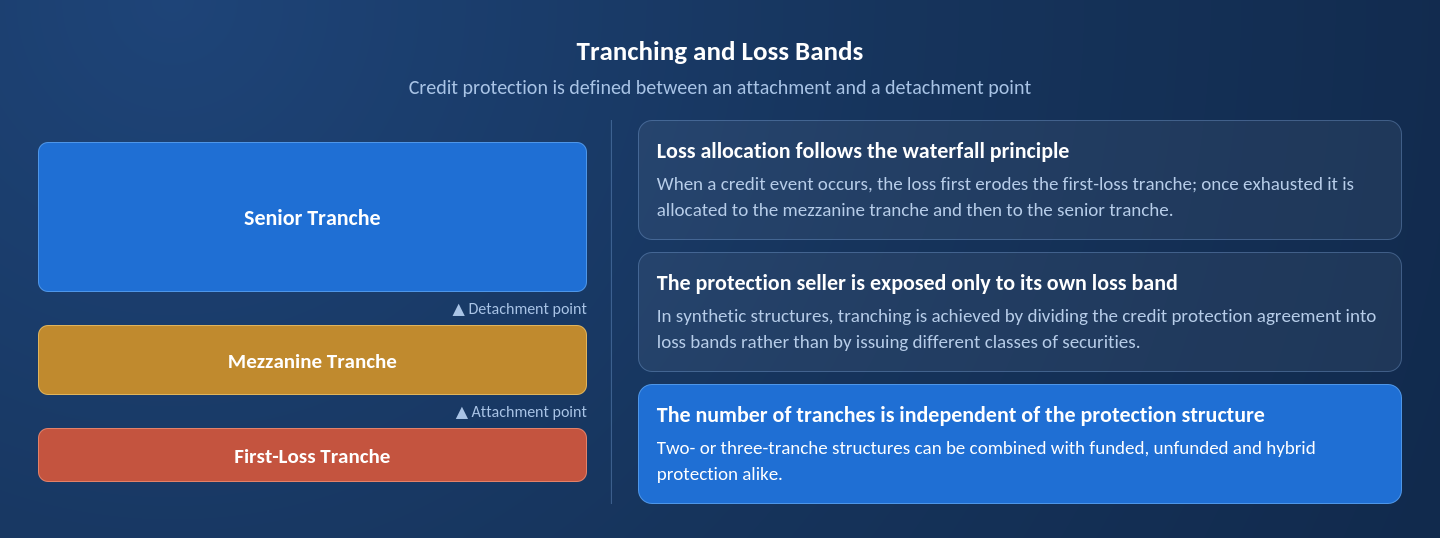 Tranching and Loss Bands

Credit protection is defined between an attachment and a detachment point

Senior Tranche

▲ Detachment point

Mezzanine Tranche

▲ Attachment point

First-Loss Tranche

Loss allocation follows the waterfall principle

When a credit event occurs, the loss first erodes the first-loss tranche; once exhausted it is allocated to the mezzanine tranche and then to the senior tranche.

The protection seller is exposed only to its own loss band

In synthetic structures, tranching is achieved by dividing the credit protection agreement into loss bands rather than by issuing different classes of securities.

The number of tranches is independent of the protection structure

Two- or three-tranche structures can be combined with funded, unfunded and hybrid protection alike.